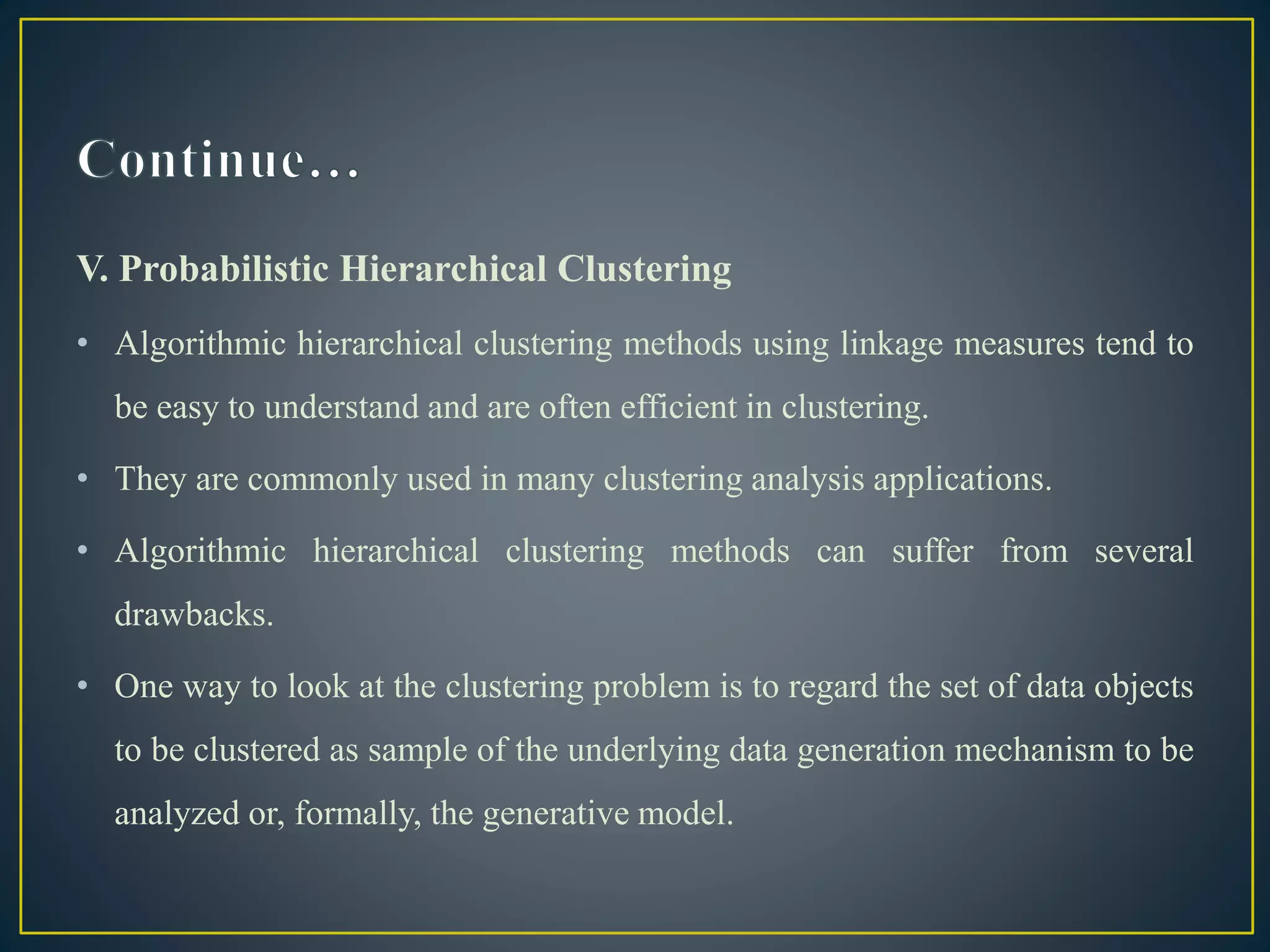 Continue…

V. Probabilistic Hierarchical Clustering

• Algorithmic hierarchical clustering methods using linkage measures tend to be easy to understand and are often efficient in clustering.

• They are commonly used in many clustering analysis applications.

• Algorithmic hierarchical clustering methods can suffer from several drawbacks.

• One way to look at the clustering problem is to regard the set of data objects to be clustered as sample of the underlying data generation mechanism to be analyzed or, formally, the generative model.